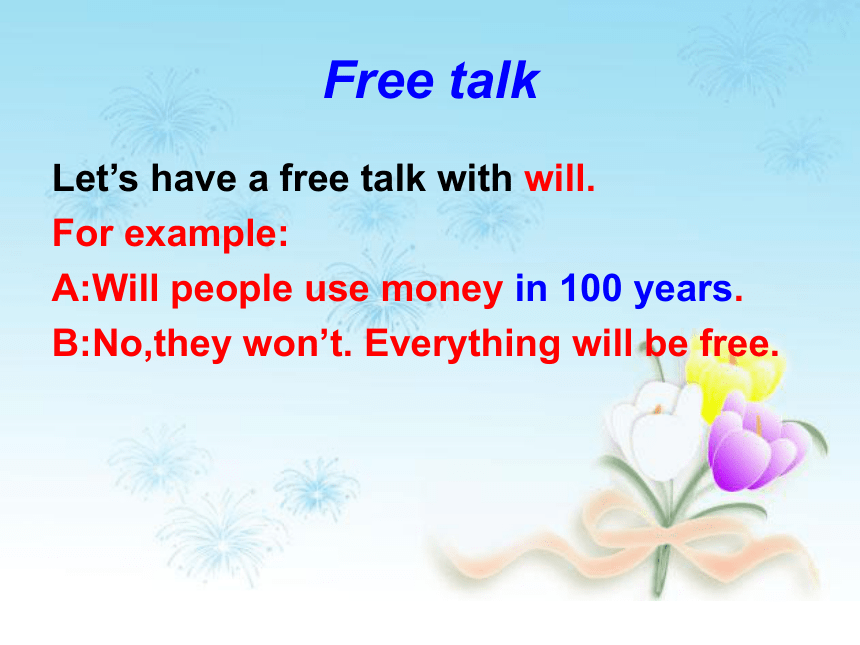 Free talk

Let’s have a free talk with will.

For example:

A:Will people use money in 100 years.

B:No,they won’t. Everything will be free.